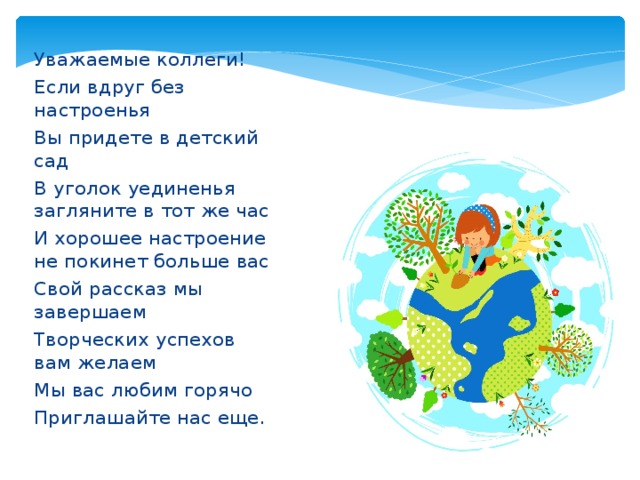 Уважаемые коллеги!

Если вдруг без настроенья

Вы придете в детский сад

В уголок уединенья загляните в тот же час

И хорошее настроение не покинет больше вас

Свой рассказ мы завершаем

Творческих успехов вам желаем

Мы вас любим горячо

Приглашайте нас еще.